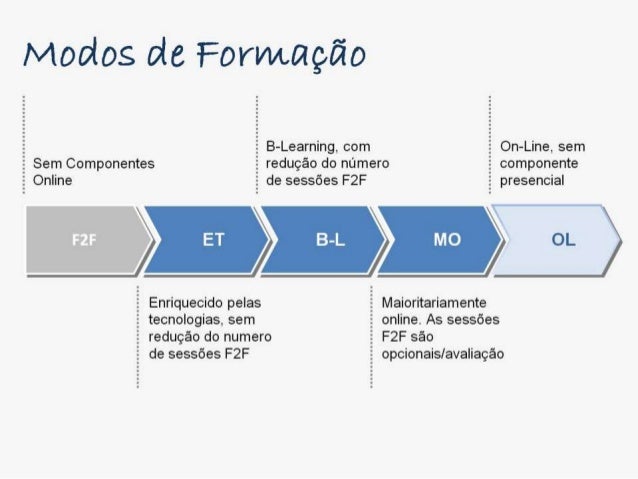 Modos de Formação

Sem Componentes Online

B-Learning, com redução do número de sessões F2F

On-Line, sem componente presencial

F2F

ET

B-L

MO

OL

Enriquecido pelas tecnologias, sem redução do numero de sessões F2F

Maioritariamente online. As sessões F2F são opcionais/avaliação